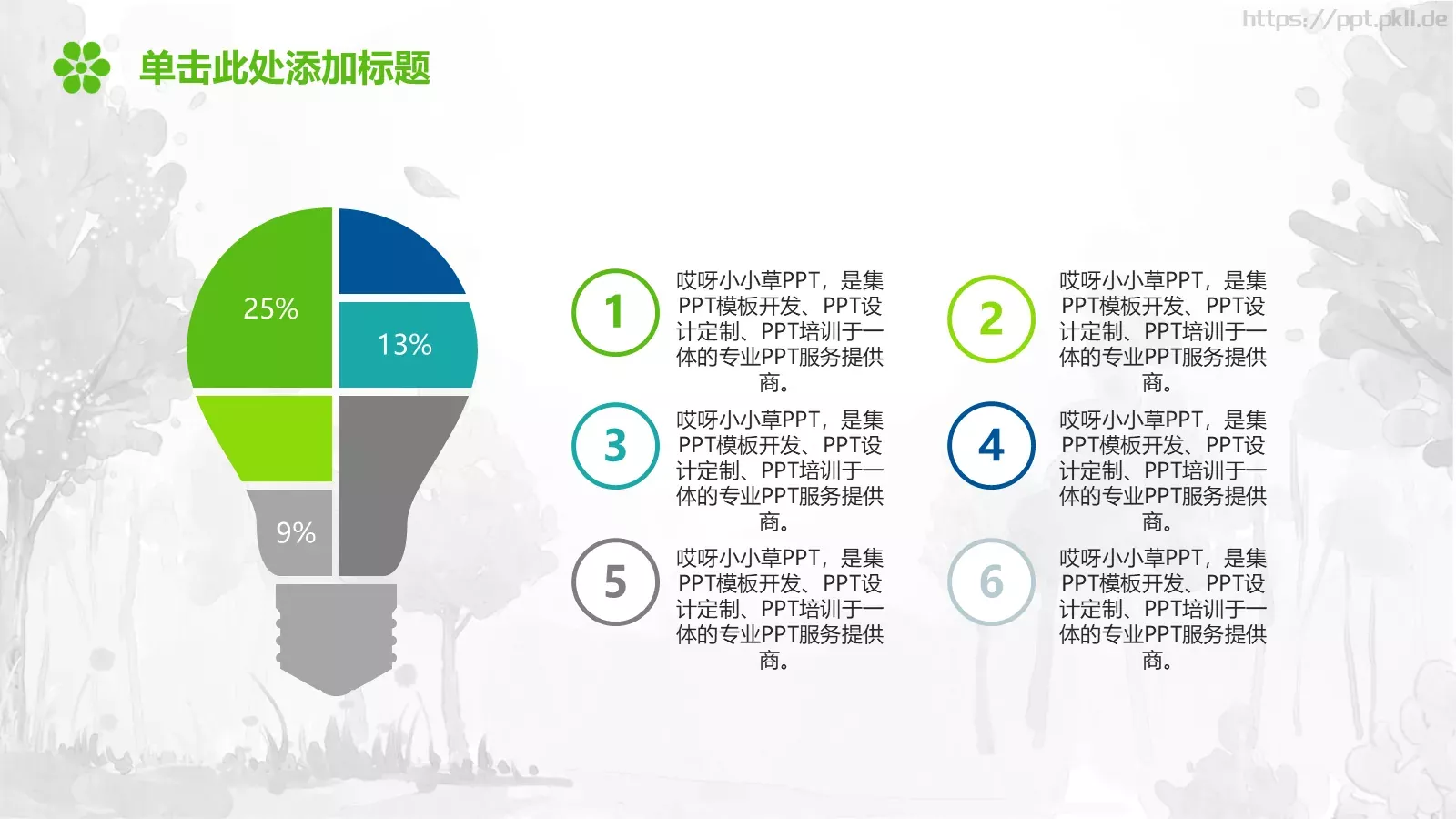 https://ppt.pkll.de

单击此处添加标题

25%

13%

9%

1

哎呀小小草PPT，是集PPT模板开发、PPT设计定制、PPT培训于一体的专业PPT服务提供商。

2

哎呀小小草PPT，是集PPT模板开发、PPT设计定制、PPT培训于一体的专业PPT服务提供商。

3

哎呀小小草PPT，是集PPT模板开发、PPT设计定制、PPT培训于一体的专业PPT服务提供商。

4

哎呀小小草PPT，是集PPT模板开发、PPT设计定制、PPT培训于一体的专业PPT服务提供商。

5

哎呀小小草PPT，是集PPT模板开发、PPT设计定制、PPT培训于一体的专业PPT服务提供商。

6

哎呀小小草PPT，是集PPT模板开发、PPT设计定制、PPT培训于一体的专业PPT服务提供商。